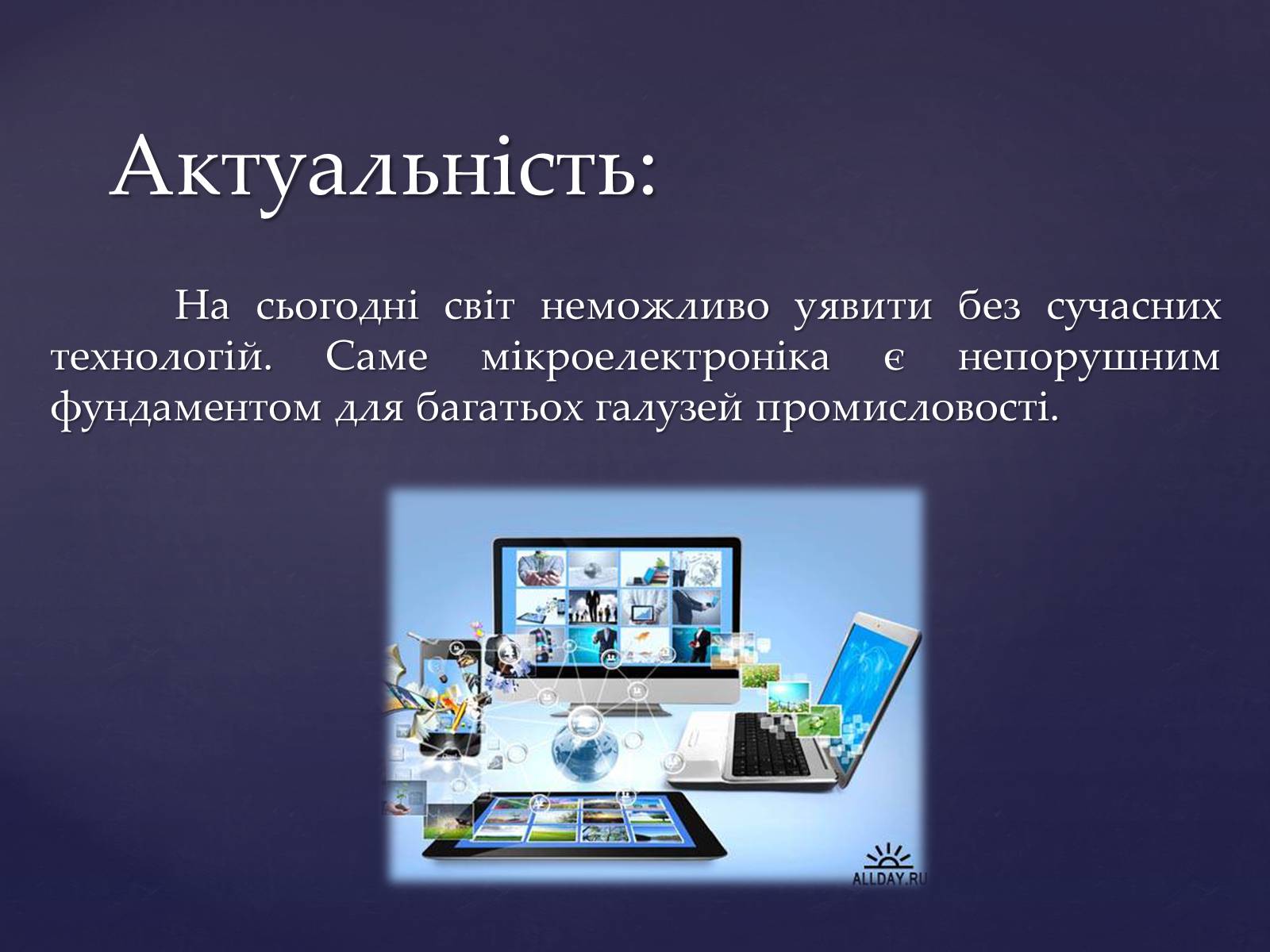 Актуальність:

На сьогодні світ неможливо уявити без сучасних технологій. Саме мікроелектроніка є непорушним фундаментом для багатьох галузей промисловості.

ALLDAY.RU